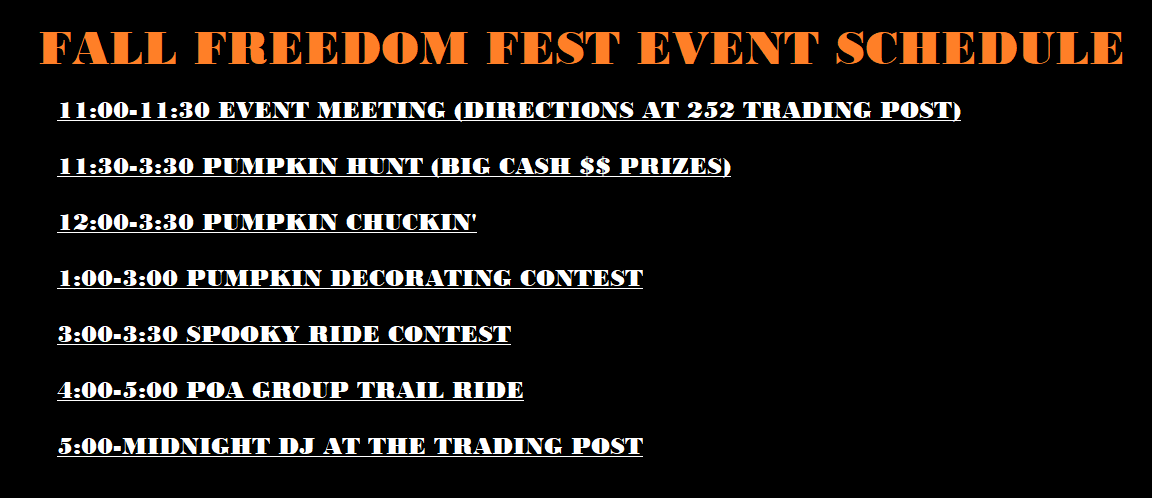 FALL FREEDOM FEST EVENT SCHEDULE

11:00-11:30 EVENT MEETING (DIRECTIONS AT 252 TRADING POST)

11:30-3:30 PUMPKIN HUNT (BIG CASH $$ PRIZES)

12:00-3:30 PUMPKIN CHUCKIN'

1:00-3:00 PUMPKIN DECORATING CONTEST

3:00-3:30 SPOOKY RIDE CONTEST

4:00-5:00 POA GROUP TRAIL RIDE

5:00-MIDNIGHT DJ AT THE TRADING POST